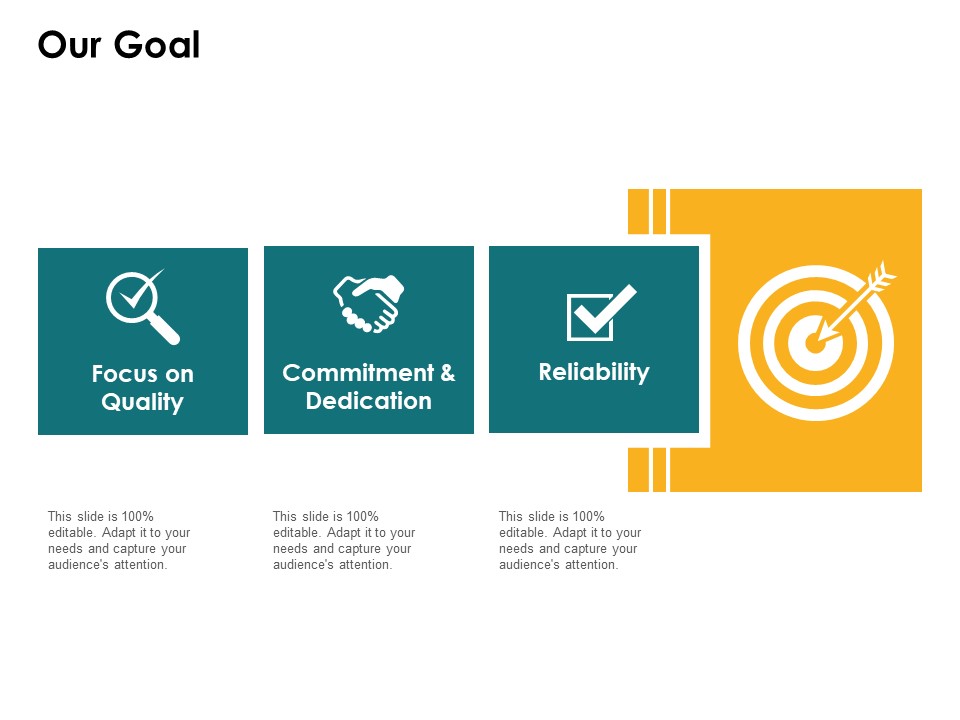 Our Goal

Focus on Quality

Commitment & Dedication

Reliability

This slide is 100% editable. Adapt it to your needs and capture your audience's attention.

This slide is 100% editable. Adapt it to your needs and capture your audience's attention.

This slide is 100% editable. Adapt it to your needs and capture your audience's attention.